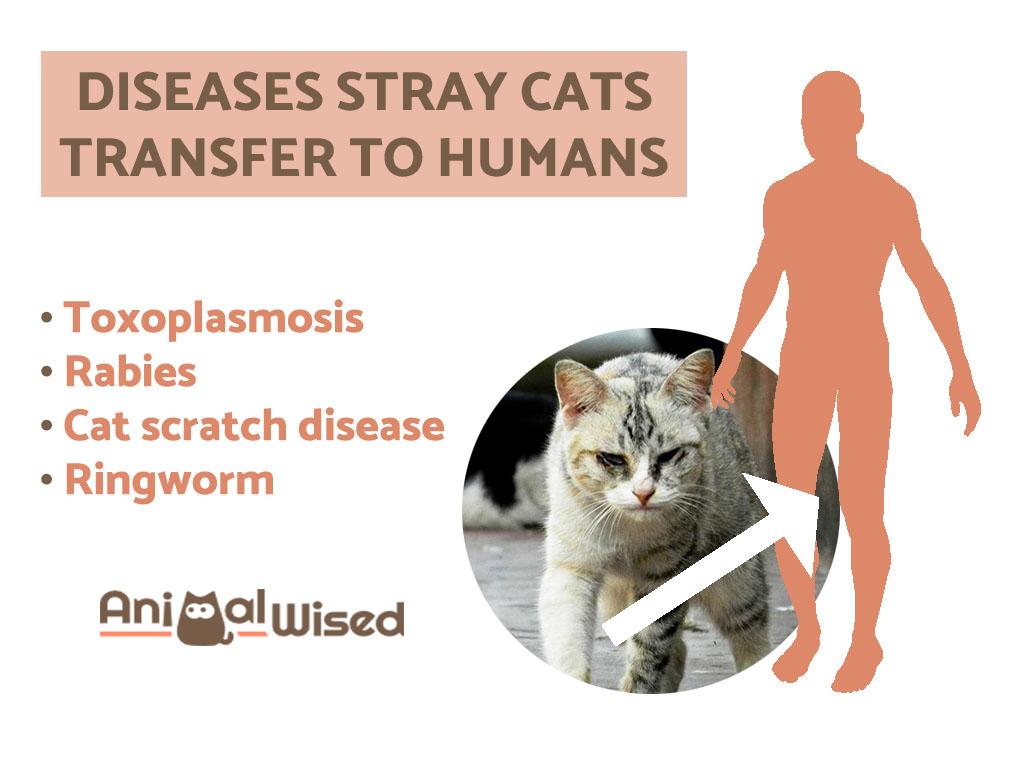 DISEASES STRAY CATS TRANSFER TO HUMANS

• Toxoplasmosis
• Rabies
• Cat scratch disease
• Ringworm

AnimalWised